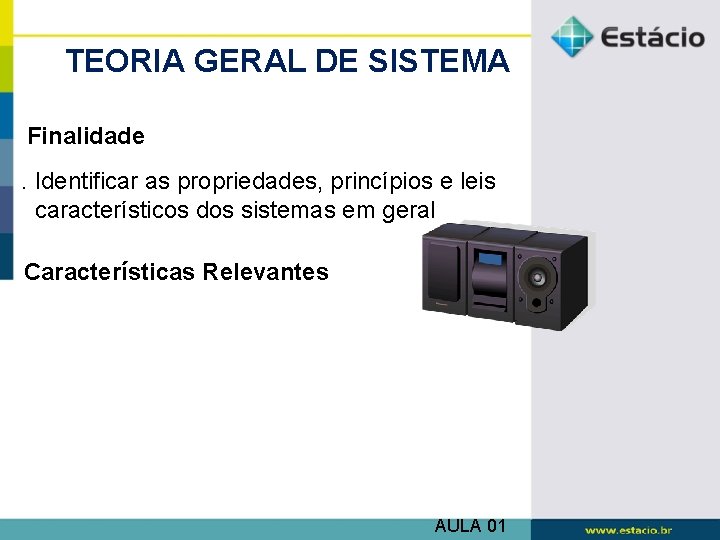 Estácio

TEORIA GERAL DE SISTEMA

Finalidade

. Identificar as propriedades, princípios e leis característicos dos sistemas em geral

Características Relevantes

AULA 01

www.estácio.br